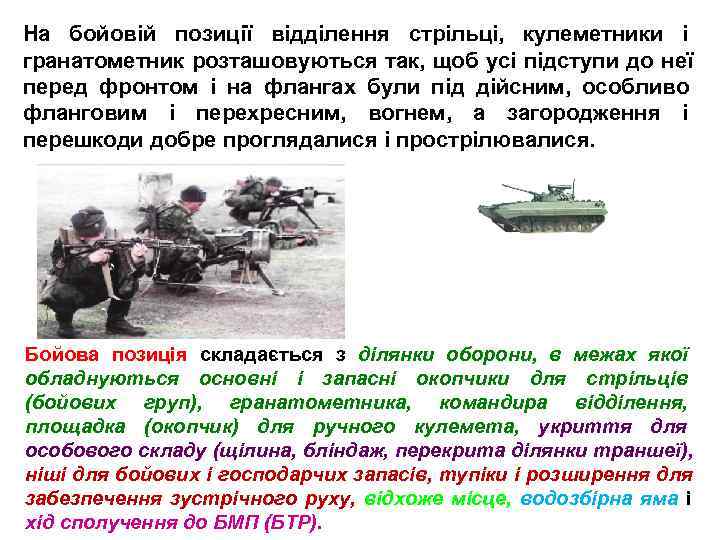 На бойовій позиції відділення стрільці, кулеметники і гранатометник розташовуються так, щоб усі підступи до неї перед фронтом і на флангах були під дійсним, особливо фланговим і перехресним, вогнем, а загородження і перешкоди добре проглядалися і прострілювалися.

Бойова позиція складається з ділянки оборони, в межах якої обладнуються основні і запасні окопчики для стрільців (бойових груп), гранатометника, командира відділення, площадка (окопчик) для ручного кулемета, укриття для особового складу (щілина, бліндаж, перекрита ділянки траншеї), ніші для бойових і господарчих запасів, тупіки і розширення для забезпечення зустрічного руху, відхоже місце, водозбірна яма і хід сполучення до БМП (БТР).